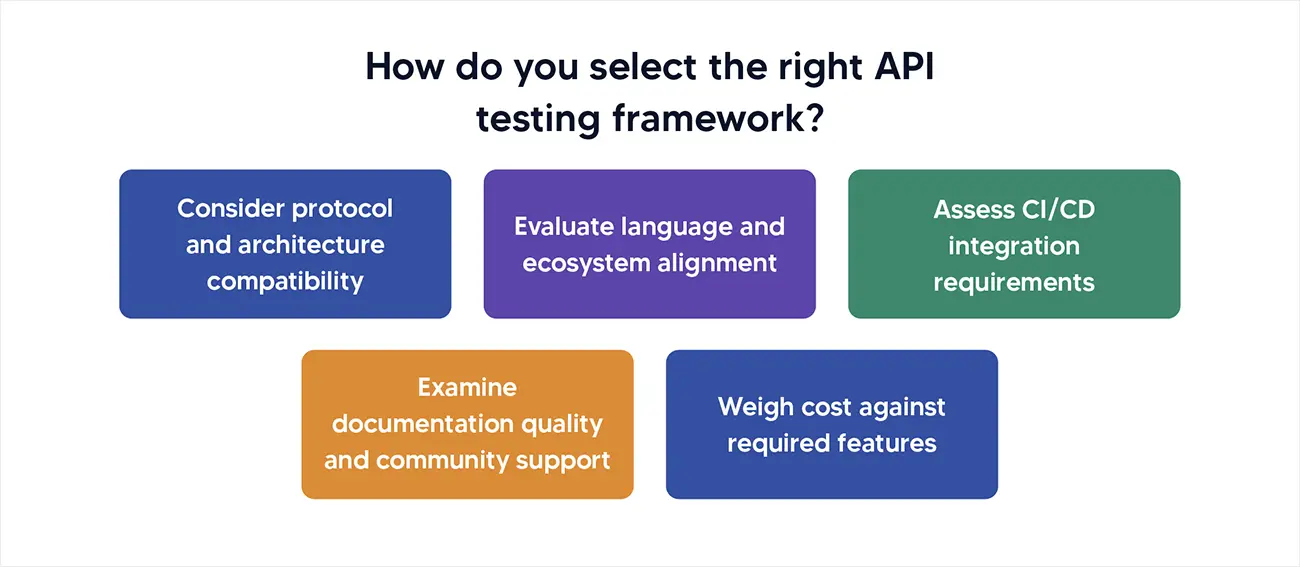 How do you select the right API testing framework?

Consider protocol and architecture compatibility

Evaluate language and ecosystem alignment

Assess CI/CD integration requirements

Examine documentation quality and community support

Weigh cost against required features